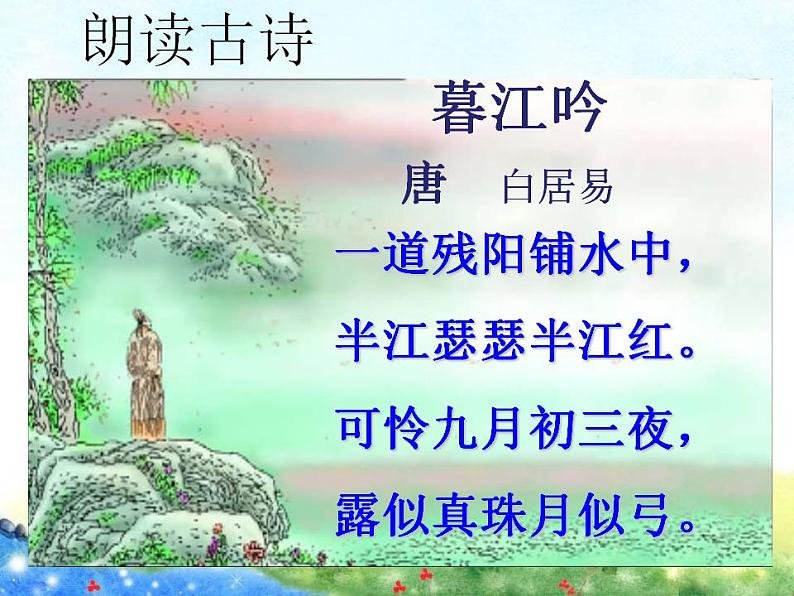 朗读古诗

暮江吟

唐　白居易

一道残阳铺水中，
半江瑟瑟半江红。
可怜九月初三夜，
露似真珠月似弓。